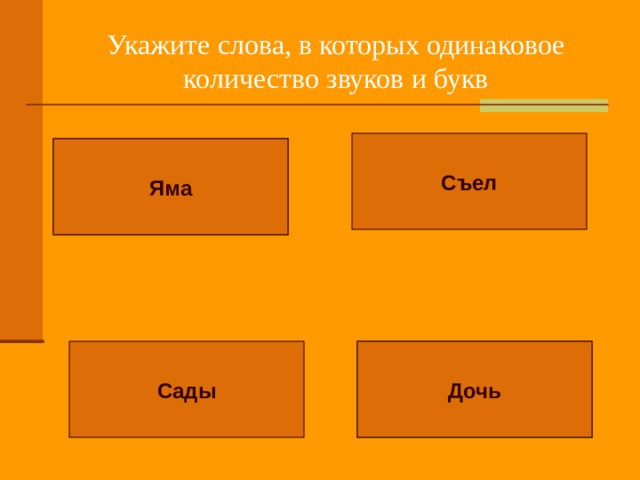 Укажите слова, в которых одинаковое количество звуков и букв

Яма

Съел

Сады

Дочь